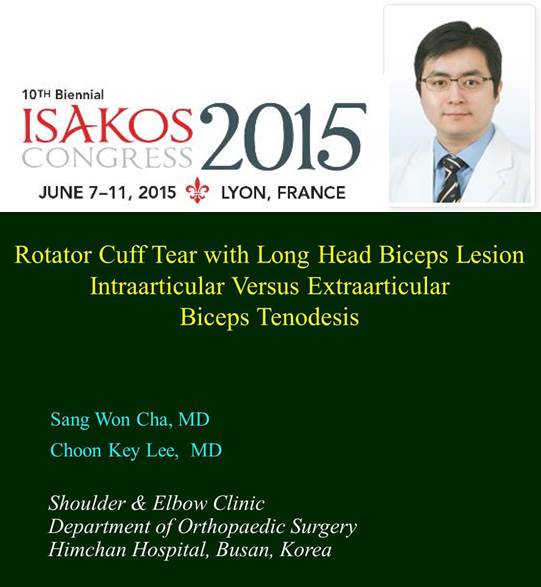 10TH Biennial
ISAKOS CONGRESS 2015
JUNE 7–11, 2015 LYON, FRANCE

Rotator Cuff Tear with Long Head Biceps Lesion
Intraarticular Versus Extraarticular
Biceps Tenodesis

Sang Won Cha, MD
Choon Key Lee, MD

Shoulder & Elbow Clinic
Department of Orthopaedic Surgery
Himchan Hospital, Busan, Korea